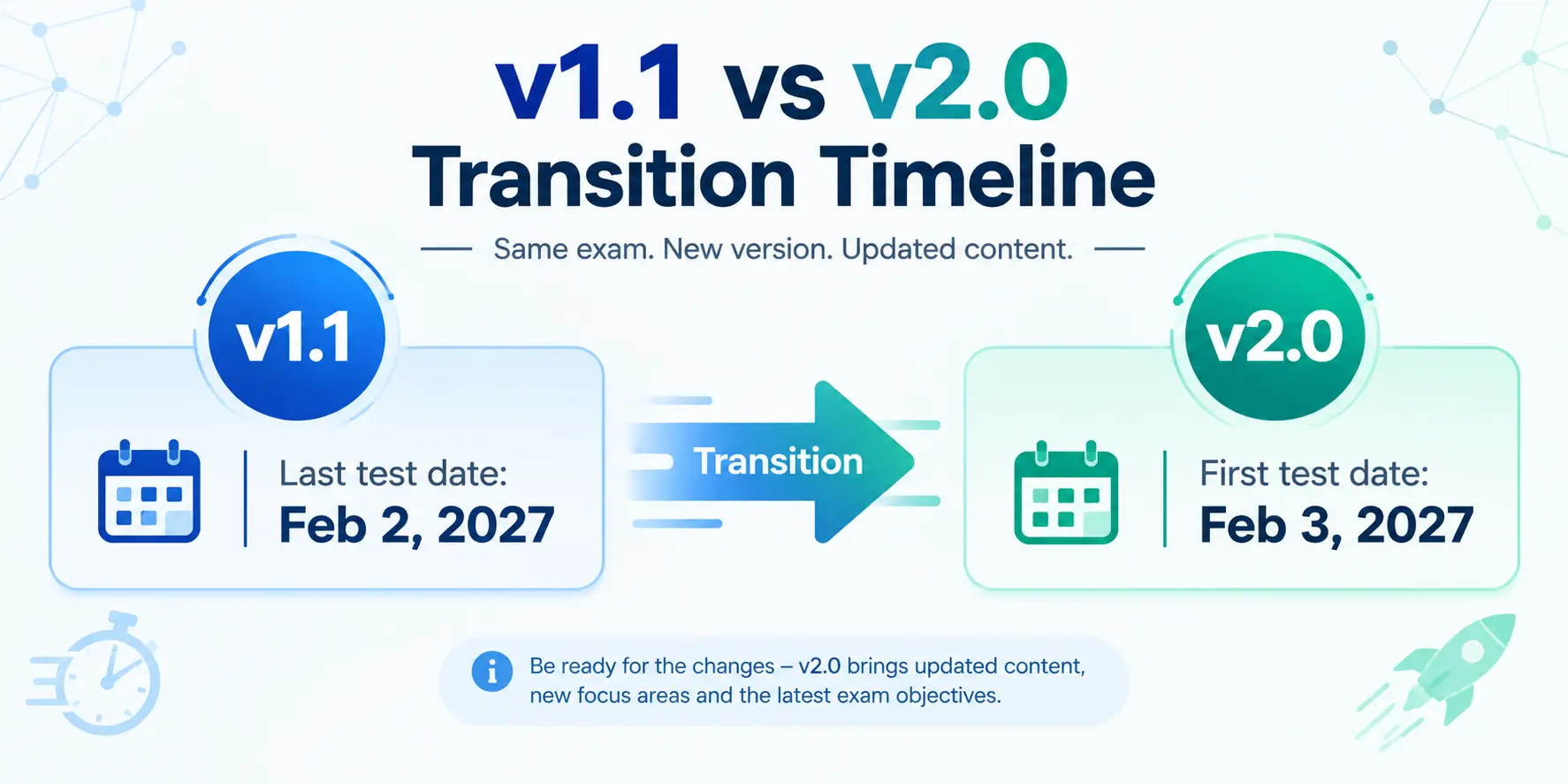 v1.1 vs v2.0
Transition Timeline

Same exam. New version. Updated content.

v1.1

Last test date:
Feb 2, 2027

Transition

v2.0

First test date:
Feb 3, 2027

Be ready for the changes – v2.0 brings updated content, new focus areas and the latest exam objectives.